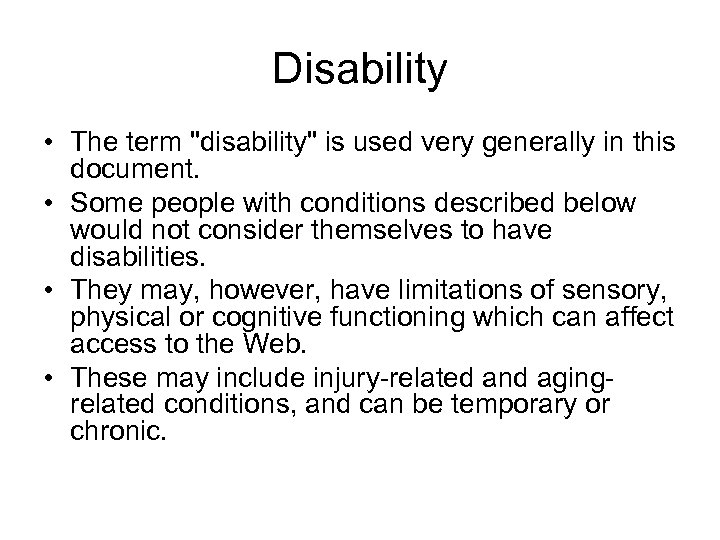 Disability

• The term "disability" is used very generally in this document.
• Some people with conditions described below would not consider themselves to have disabilities.
• They may, however, have limitations of sensory, physical or cognitive functioning which can affect access to the Web.
• These may include injury-related and aging-related conditions, and can be temporary or chronic.